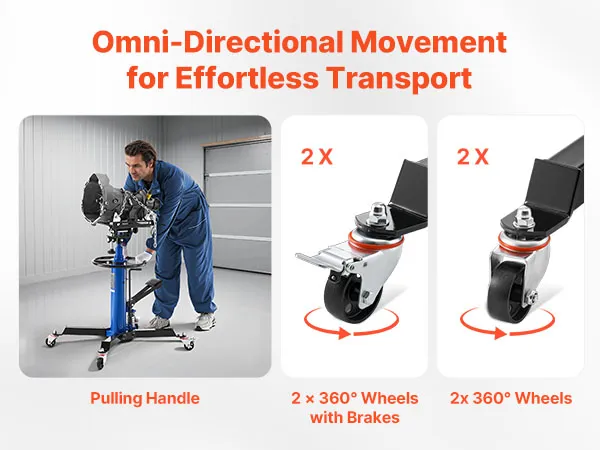 Omni-Directional Movement for Effortless Transport

2 X

2 X

Pulling Handle

2 × 360° Wheels with Brakes

2x 360° Wheels